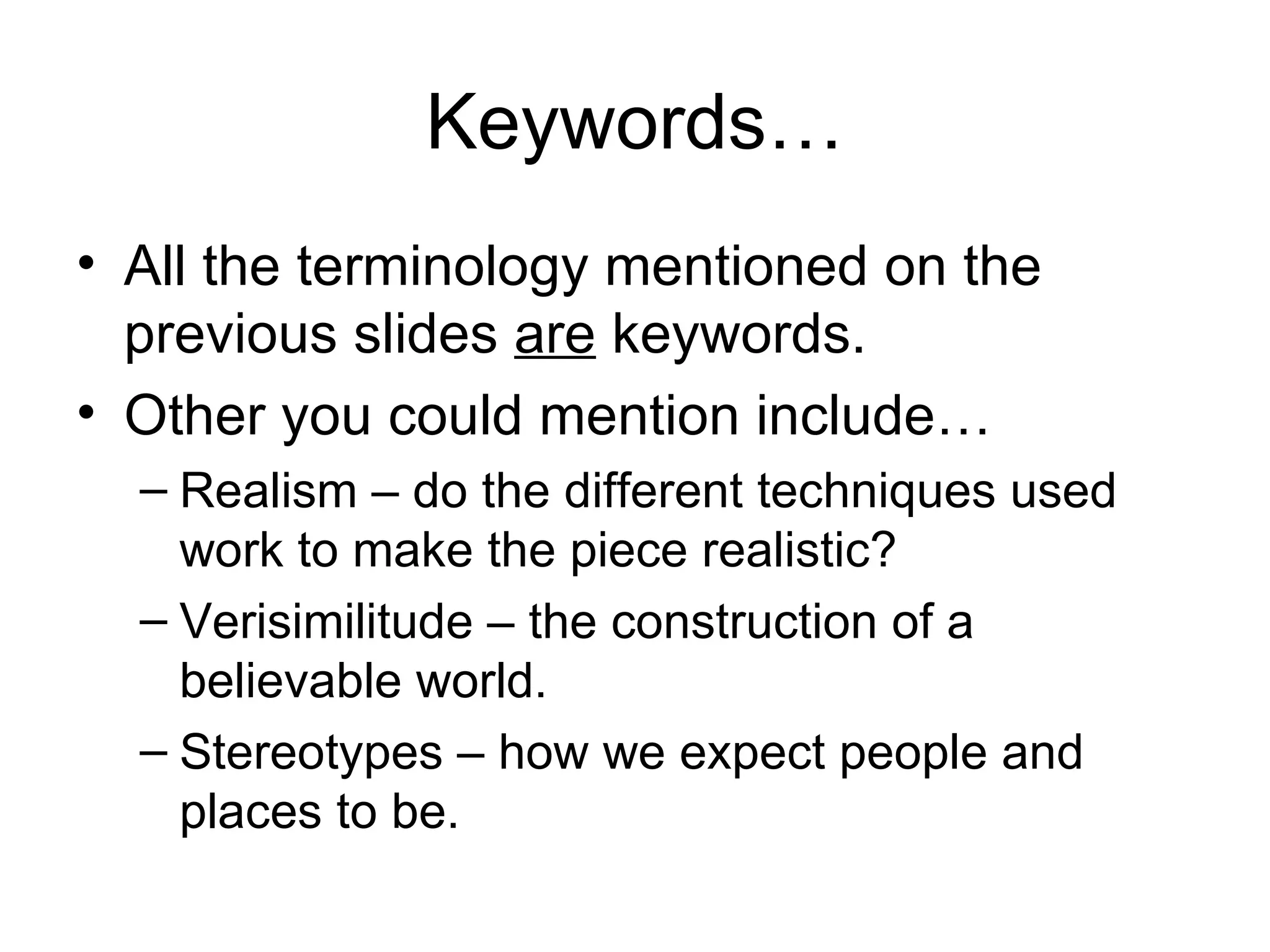 Keywords…

• All the terminology mentioned on the previous slides are keywords.
• Other you could mention include…
– Realism – do the different techniques used work to make the piece realistic?
– Verisimilitude – the construction of a believable world.
– Stereotypes – how we expect people and places to be.